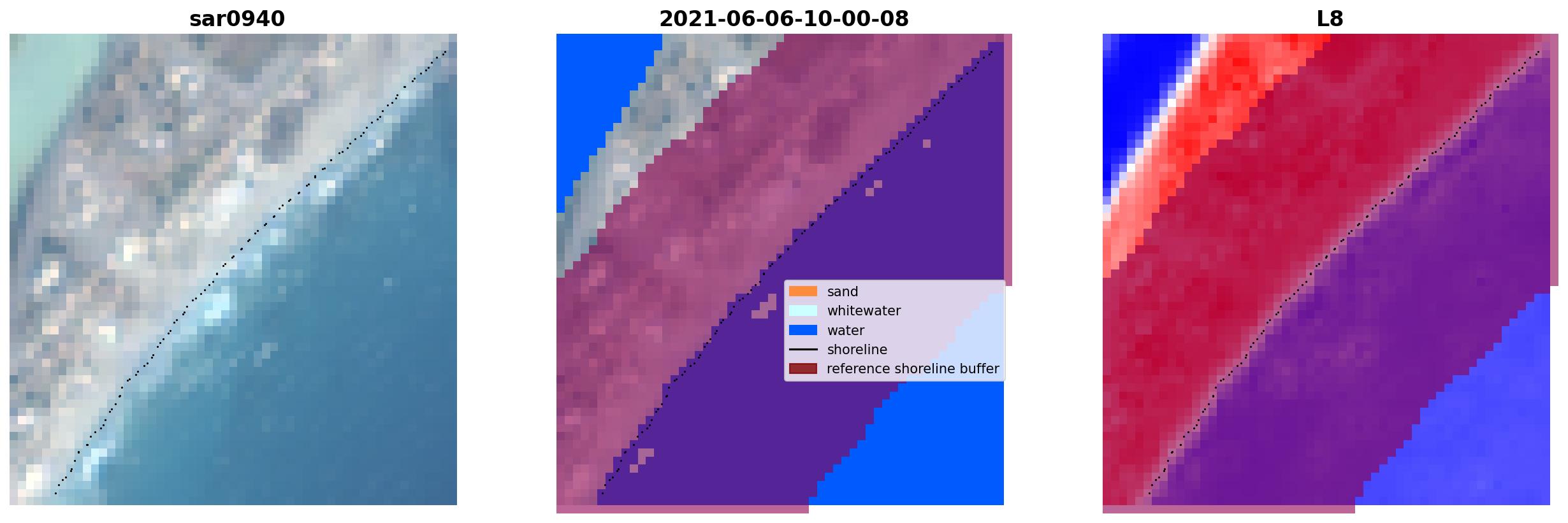 sar0940

2021-06-06-10-00-08

sand
whitewater
water
shoreline
reference shoreline buffer

L8